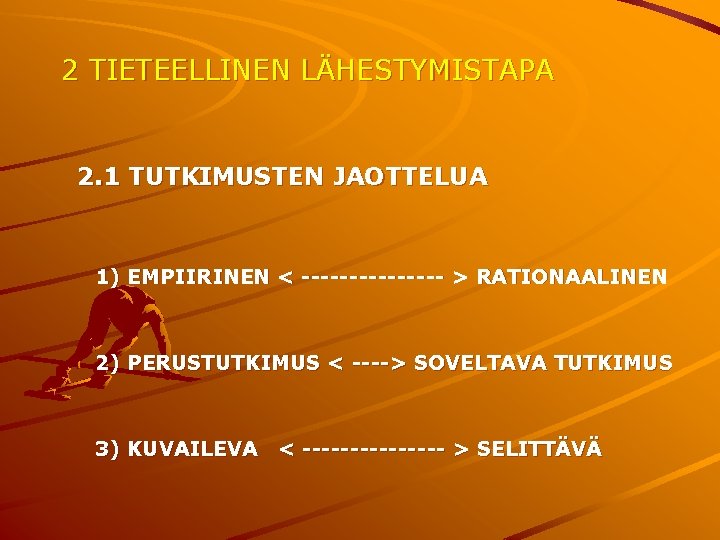 2 TIETEELLINEN LÄHESTYMISTAPA

2.1 TUTKIMUSTEN JAOTTELUA

1) EMPIIRINEN < --------------- > RATIONAALINEN

2) PERUSTUTKIMUS < ----> SOVELTAVA TUTKIMUS

3) KUVAILEVA < --------------- > SELITTÄVÄ